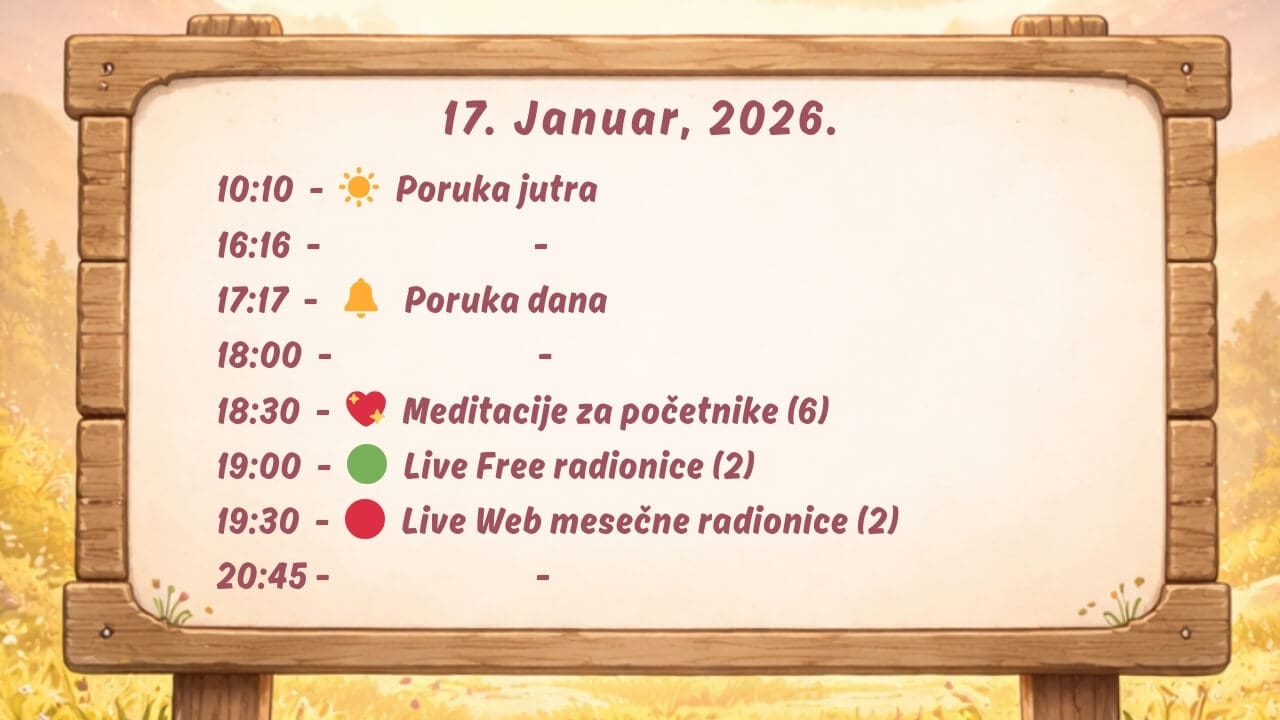 17. Januar, 2026.

10:10 - Poruka jutra
16:16 - -
17:17 - Poruka dana
18:00 - -
18:30 - Meditacije za početnike (6)
19:00 - Live Free radionice (2)
19:30 - Live Web mesečne radionice (2)
20:45 - -